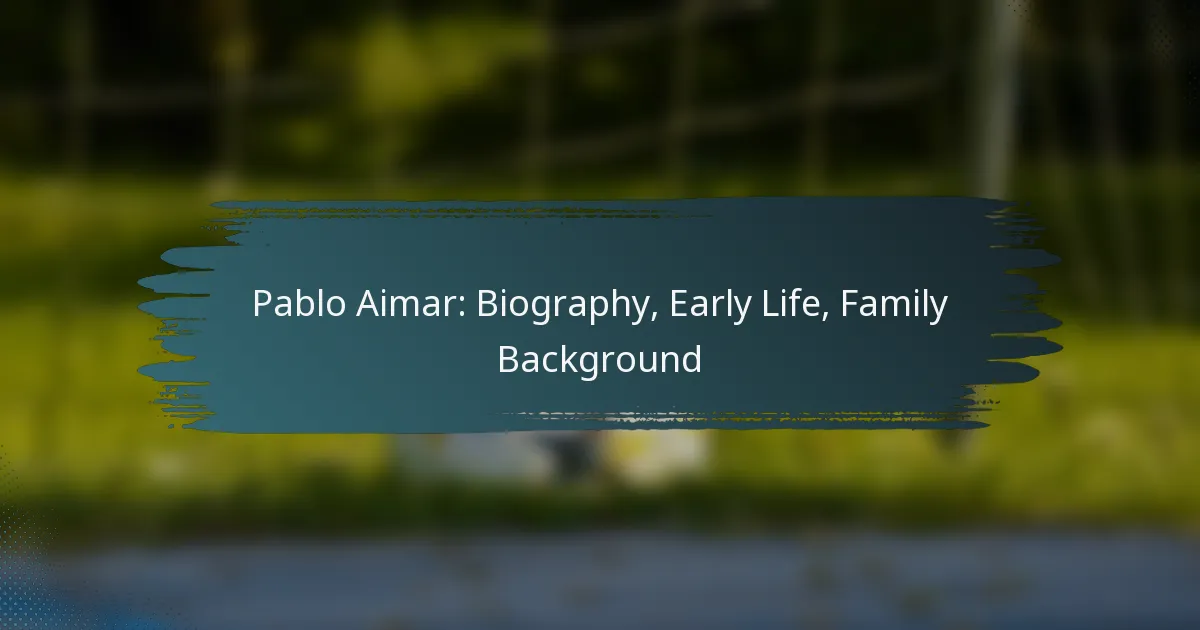 Pablo Aimar: Biography, Early Life, Family Background